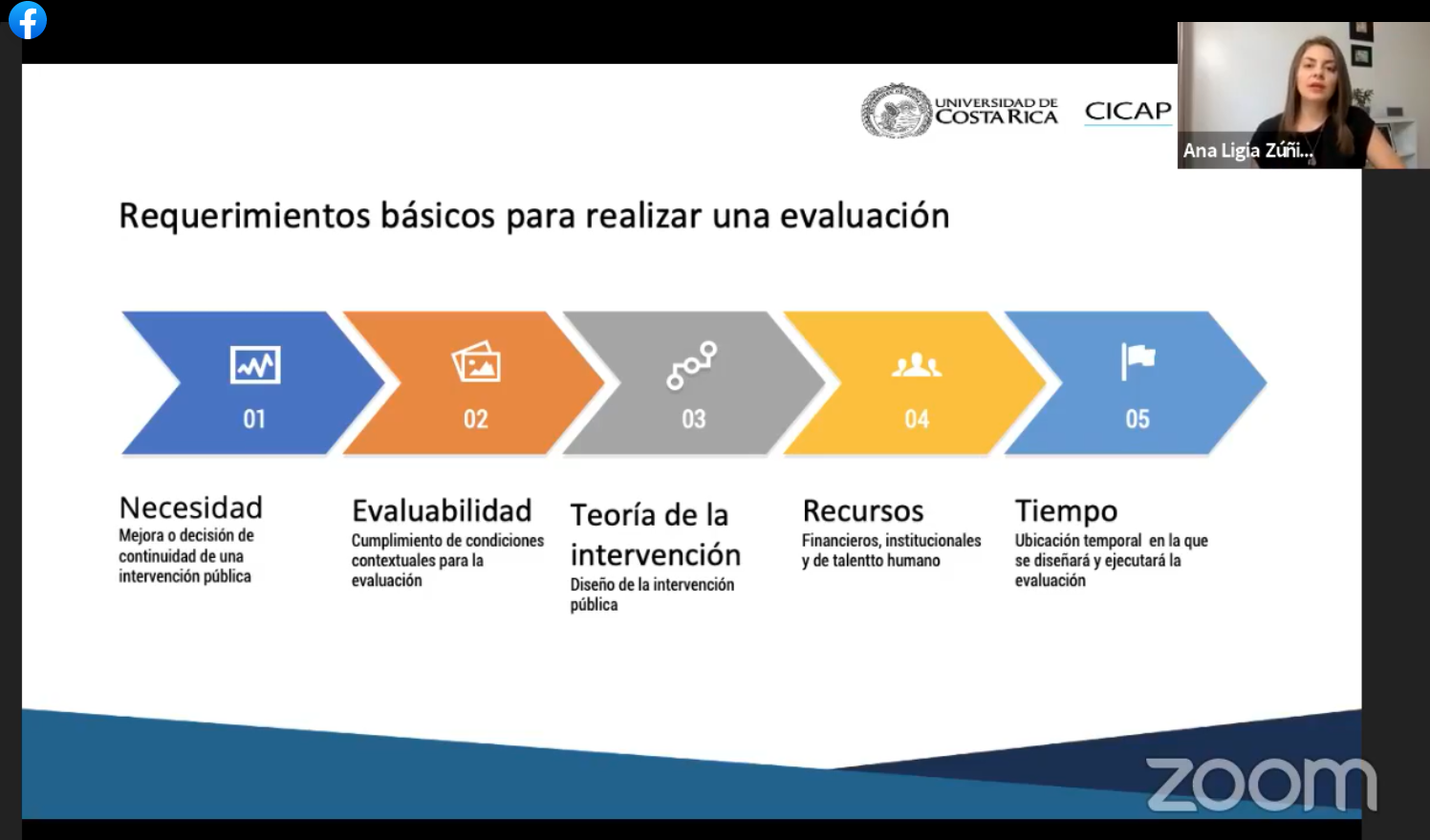 UNIVERSIDAD DE COSTA RICA

CICAP

Ana Ligia Zúñi...

Requerimientos básicos para realizar una evaluación

01

02

03

04

05

Necesidad
Mejora o decisión de continuidad de una intervención pública

Evaluabilidad
Cumplimiento de condiciones contextuales para la evaluación

Teoría de la intervención
Diseño de la intervención pública

Recursos
Financieros, institucionales y de talentto humano

Tiempo
Ubicación temporal en la que se diseñará y ejecutará la evaluación

zoom